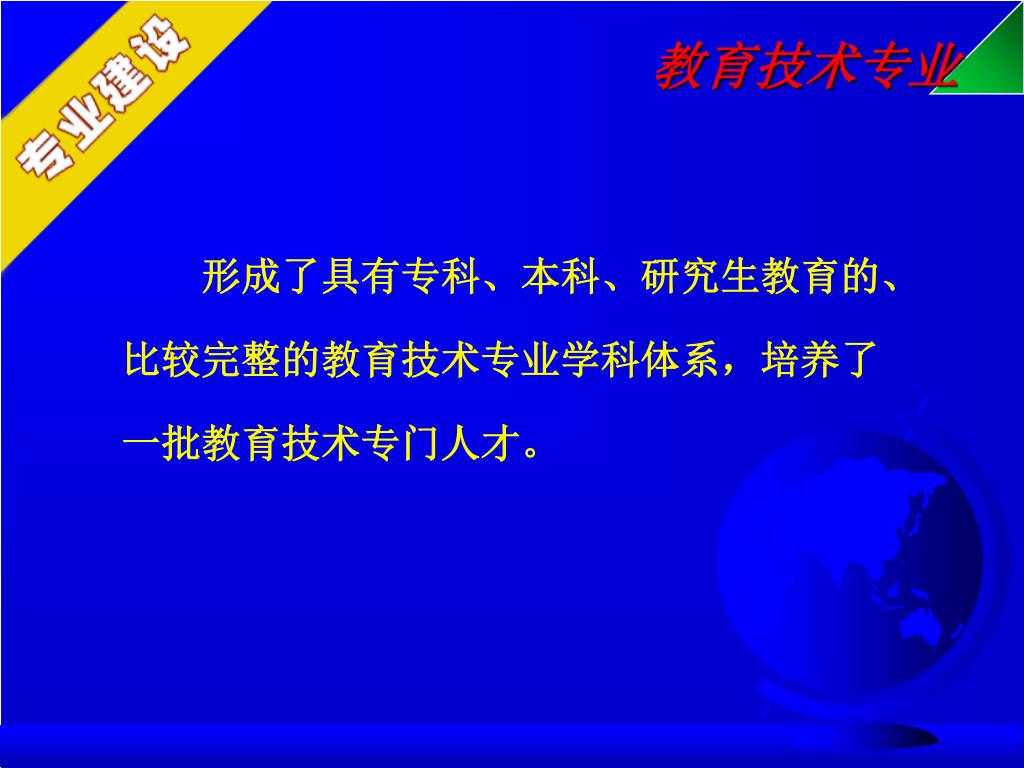 专业建设

教育技术专业

形成了具有专科、本科、研究生教育的、比较完整的教育技术专业学科体系，培养了一批教育技术专门人才。